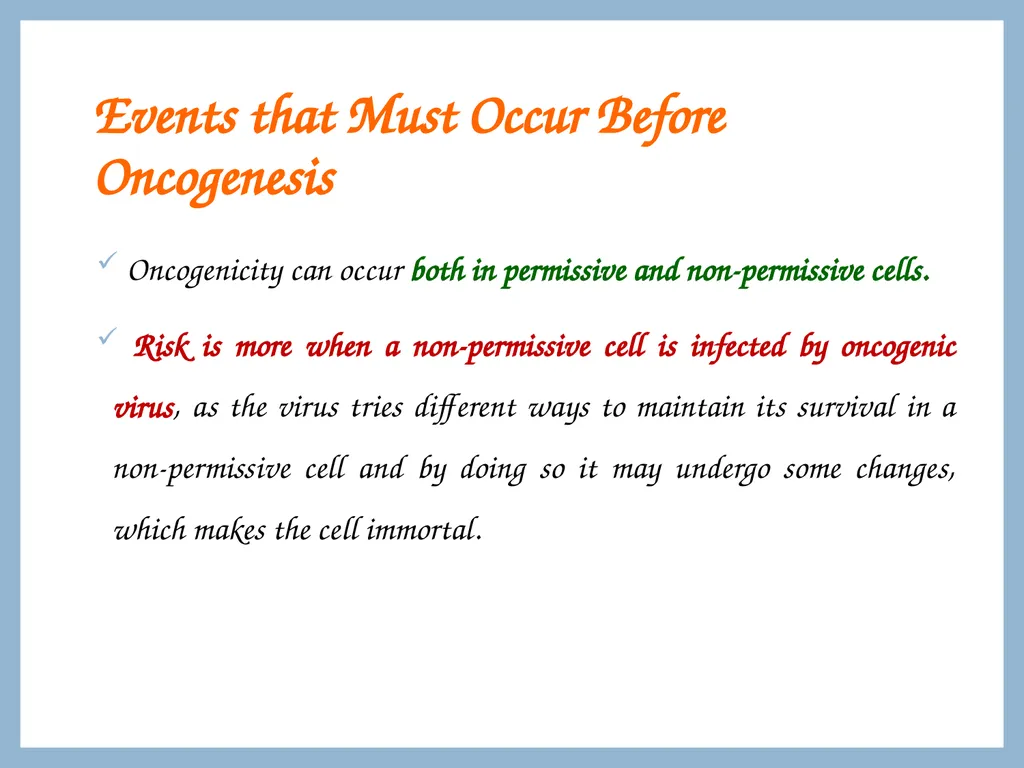 Events that Must Occur Before Oncogenesis

✓ Oncogenicity can occur both in permissive and non-permissive cells.

✓ Risk is more when a non-permissive cell is infected by oncogenic virus, as the virus tries different ways to maintain its survival in a non-permissive cell and by doing so it may undergo some changes, which makes the cell immortal.